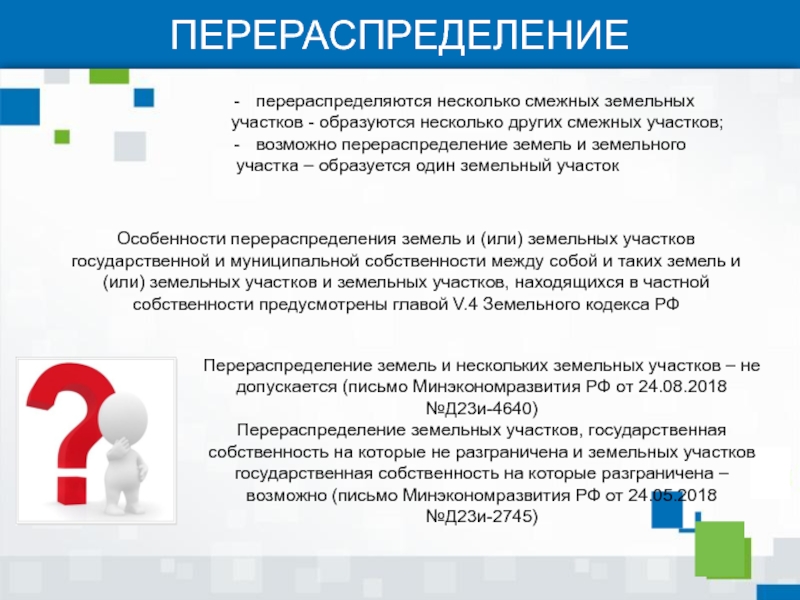 ПЕРЕРАСПРЕДЕЛЕНИЕ

- перераспределяются несколько смежных земельных участков - образуются несколько других смежных участков;
- возможно перераспределение земель и земельного участка – образуется один земельный участок

Особенности перераспределения земель и (или) земельных участков государственной и муниципальной собственности между собой и таких земель и (или) земельных участков и земельных участков, находящихся в частной собственности предусмотрены главой V.4 Земельного кодекса РФ

Перераспределение земель и нескольких земельных участков – не допускается (письмо Минэкономразвития РФ от 24.08.2018 №Д23и-4640)
Перераспределение земельных участков, государственная собственность на которые не разграничена и земельных участков государственная собственность на которые разграничена – возможно (письмо Минэкономразвития РФ от 24.05.2018 №Д23и-2745)